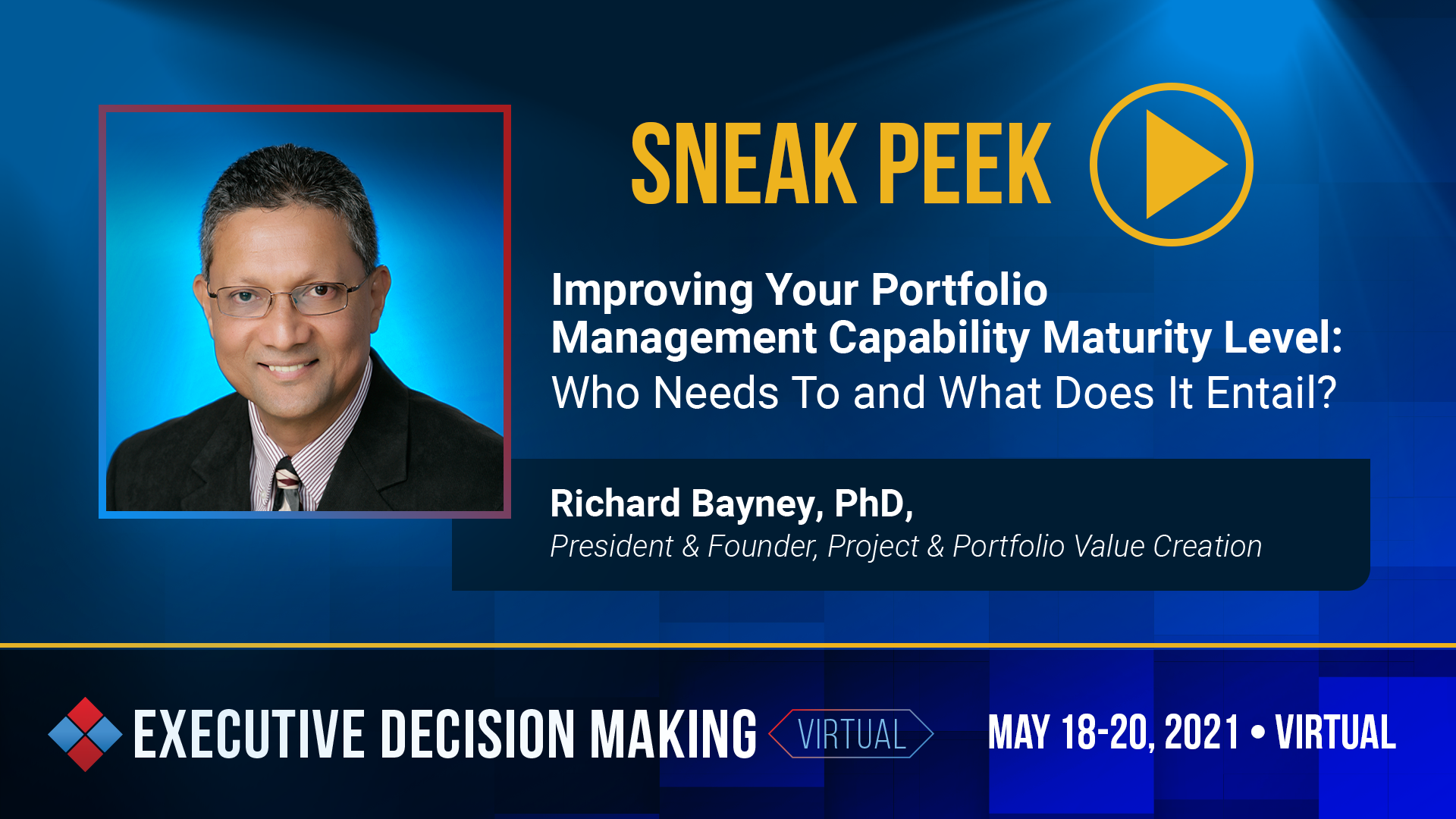 SNEAK PEEK

Improving Your Portfolio Management Capability Maturity Level: Who Needs To and What Does It Entail?

Richard Bayney, PhD,
President & Founder, Project & Portfolio Value Creation

EXECUTIVE DECISION MAKING VIRTUAL

MAY 18-20, 2021 • VIRTUAL